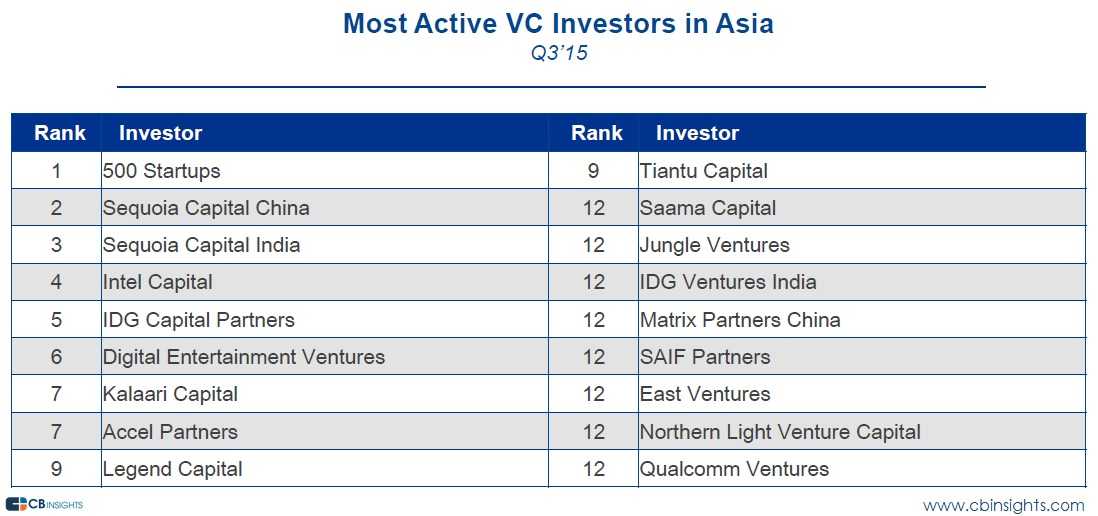 Most Active VC Investors in Asia
Q3'15

| Rank | Investor | Rank | Investor |
|---|---|---|---|
| 1 | 500 Startups | 9 | Tiantu Capital |
| 2 | Sequoia Capital China | 12 | Saama Capital |
| 3 | Sequoia Capital India | 12 | Jungle Ventures |
| 4 | Intel Capital | 12 | IDG Ventures India |
| 5 | IDG Capital Partners | 12 | Matrix Partners China |
| 6 | Digital Entertainment Ventures | 12 | SAIF Partners |
| 7 | Kalaari Capital | 12 | East Ventures |
| 7 | Accel Partners | 12 | Northern Light Venture Capital |
| 9 | Legend Capital | 12 | Qualcomm Ventures |

CB INSIGHTS
www.cbinsights.com